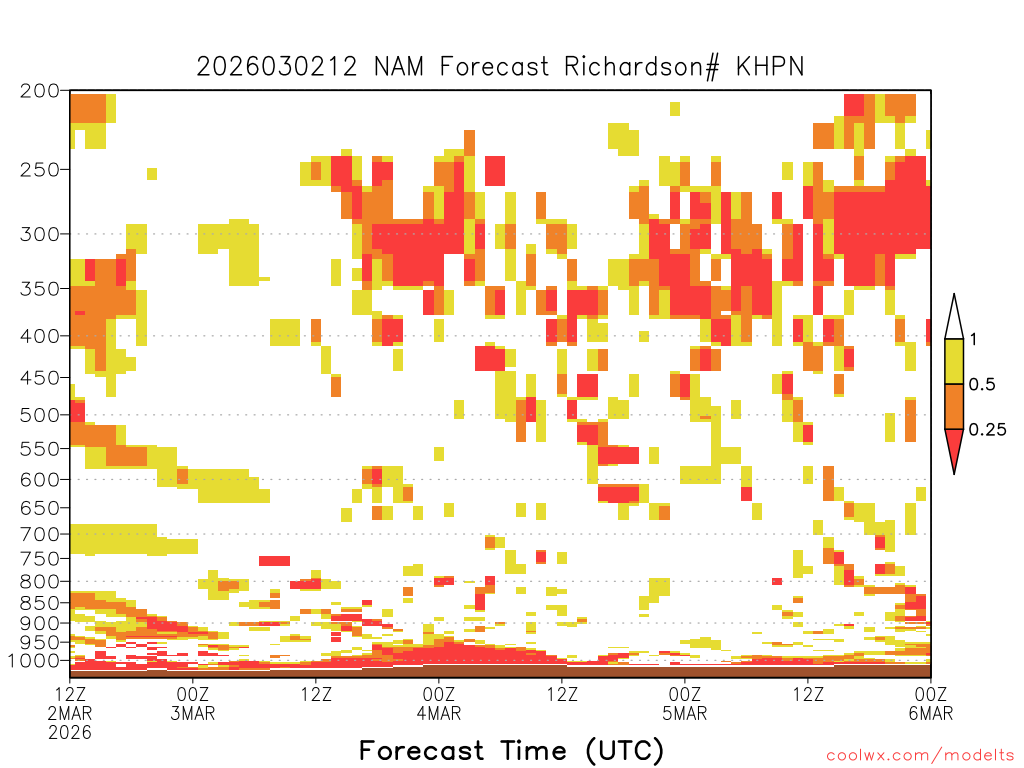 2026030212 NAM Forecast Richardson# KHPN

200
250
300
350
400
450
500
550
600
650
700
750
800
850
900
950
1000

1
0.5
0.25

12Z
2MAR
2026

00Z
3MAR

12Z

00Z
4MAR

12Z

00Z
5MAR

12Z

00Z
6MAR

Forecast Time (UTC)

coolwx.com/modelts